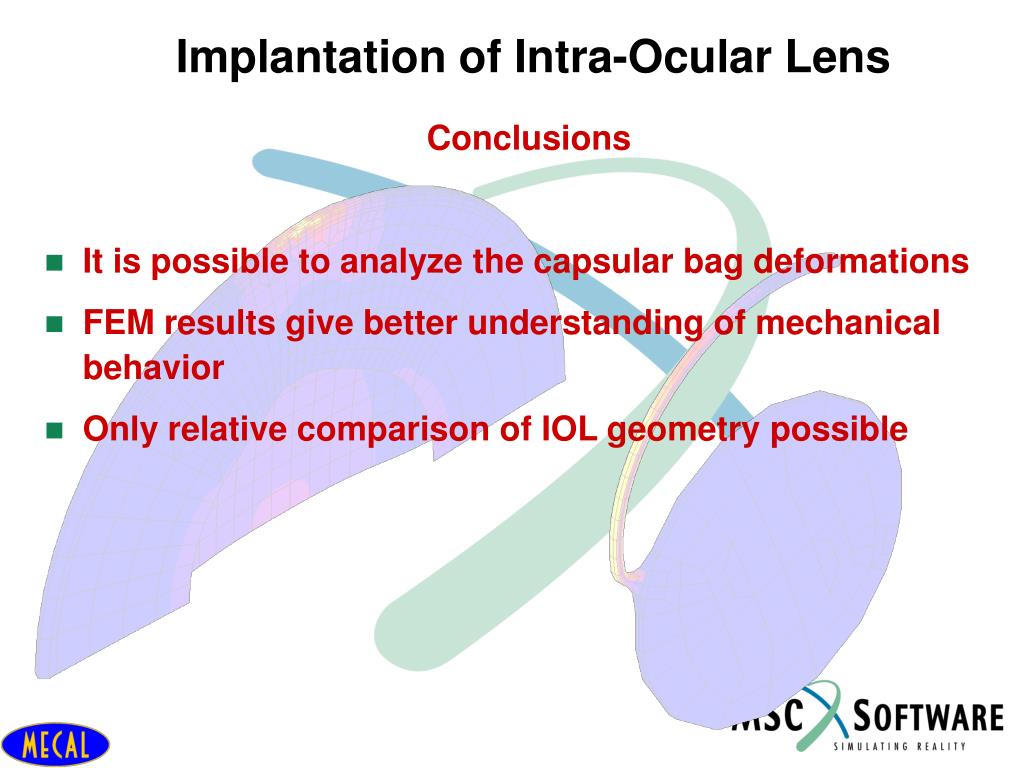 Implantation of Intra-Ocular Lens

Conclusions

It is possible to analyze the capsular bag deformations

FEM results give better understanding of mechanical behavior

Only relative comparison of IOL geometry possible

MECAL

MSC SOFTWARE
SIMULATING REALITY